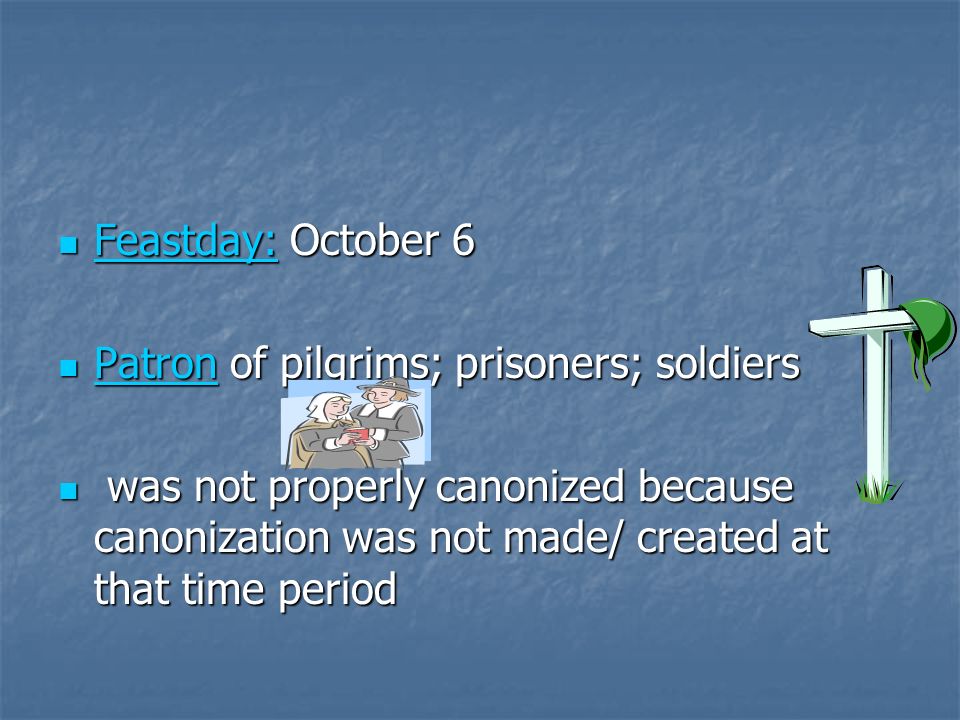 Feastday: October 6

Patron of pilgrims; prisoners; soldiers

was not properly canonized because canonization was not made/ created at that time period